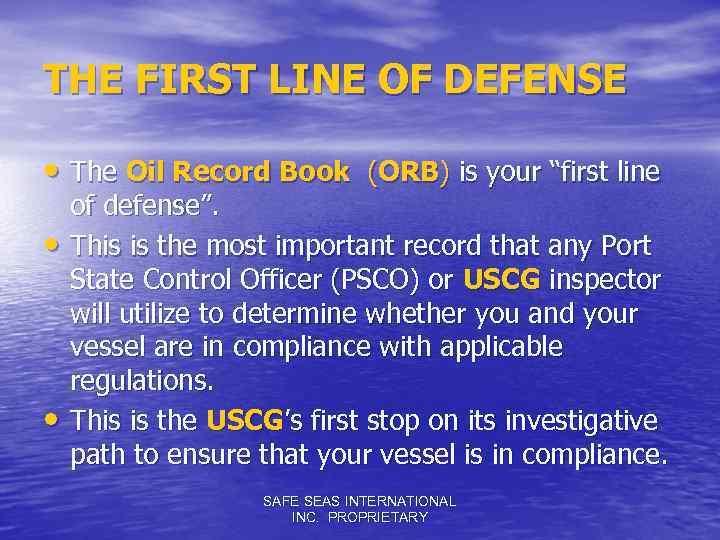 THE FIRST LINE OF DEFENSE

• The Oil Record Book (ORB) is your "first line of defense".

• This is the most important record that any Port State Control Officer (PSCO) or USCG inspector will utilize to determine whether you and your vessel are in compliance with applicable regulations.

• This is the USCG's first stop on its investigative path to ensure that your vessel is in compliance.

SAFE SEAS INTERNATIONAL INC. PROPRIETARY